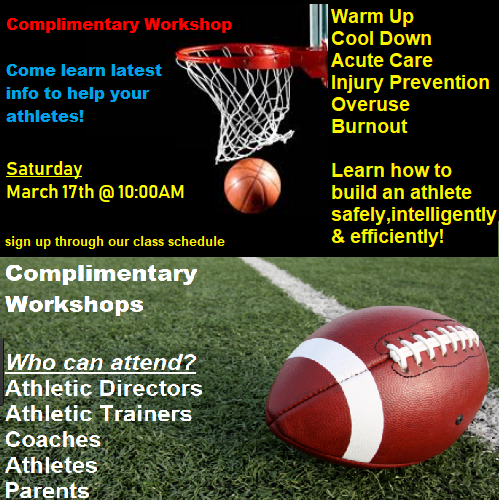 Complimentary Workshop

Come learn latest info to help your athletes!

Saturday
March 17th @ 10:00AM

sign up through our class schedule

Warm Up
Cool Down
Acute Care
Injury Prevention
Overuse
Burnout

Learn how to build an athlete safely,intelligently & efficiently!

Complimentary Workshops

Who can attend?
Athletic Directors
Athletic Trainers
Coaches
Athletes
Parents